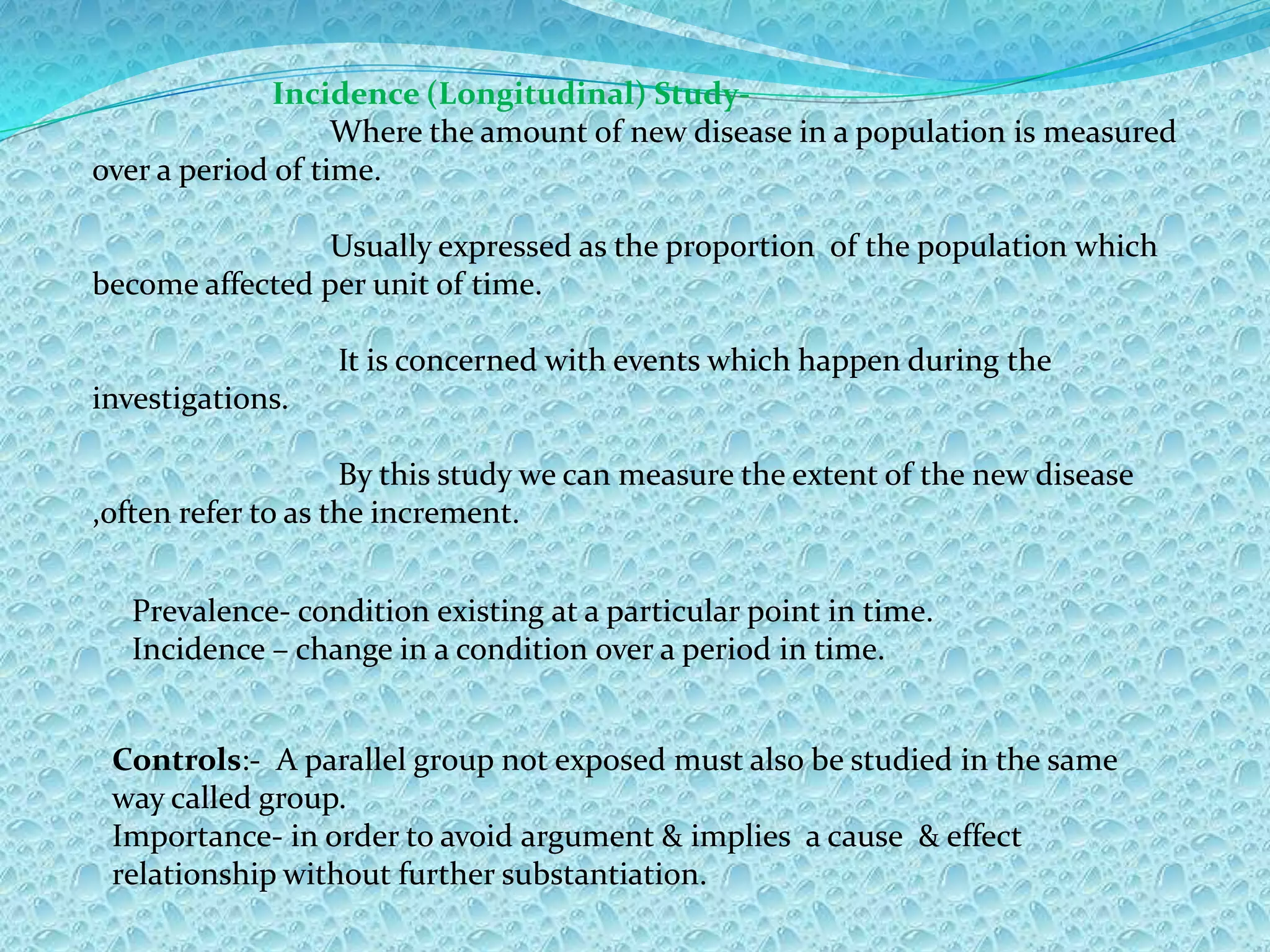 Incidence (Longitudinal) Study-

Where the amount of new disease in a population is measured over a period of time.

Usually expressed as the proportion of the population which become affected per unit of time.

It is concerned with events which happen during the investigations.

By this study we can measure the extent of the new disease ,often refer to as the increment.

Prevalence- condition existing at a particular point in time.
Incidence – change in a condition over a period in time.

Controls:- A parallel group not exposed must also be studied in the same way called group.
Importance- in order to avoid argument & implies a cause & effect relationship without further substantiation.